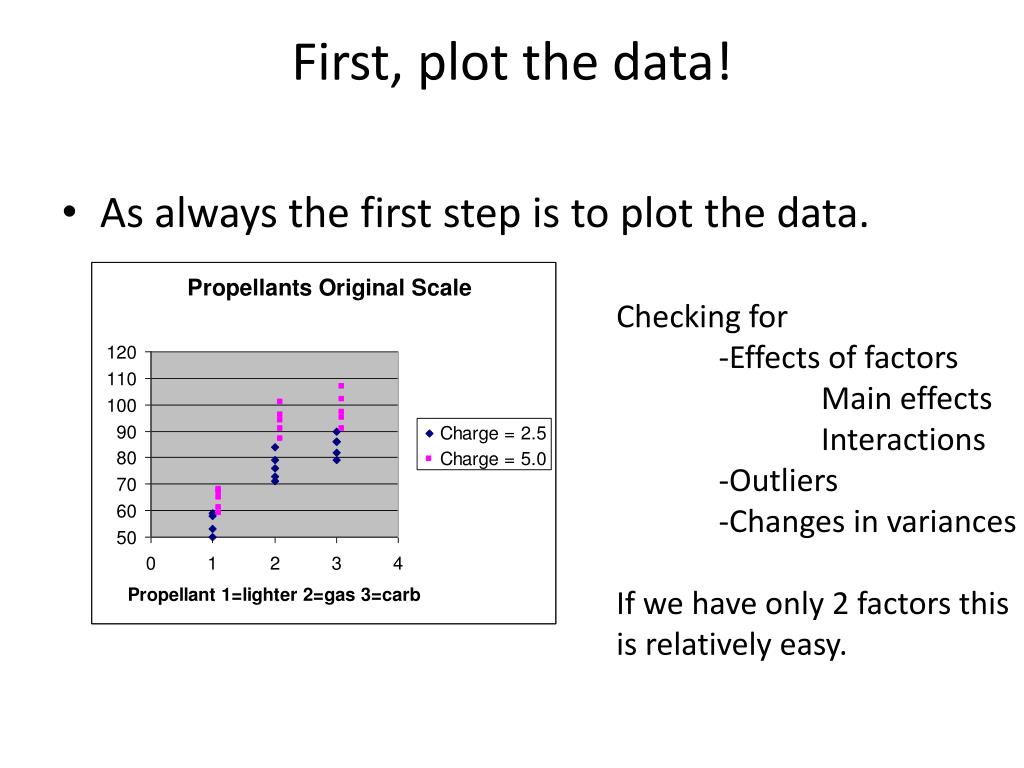 First, plot the data!

• As always the first step is to plot the data.

Propellants Original Scale

120
110
100
90
80
70
60
50

0 1 2 3 4

Propellant 1=lighter 2=gas 3=carb

Charge = 2.5
Charge = 5.0

Checking for
-Effects of factors
Main effects
Interactions
-Outliers
-Changes in variances

If we have only 2 factors this is relatively easy.